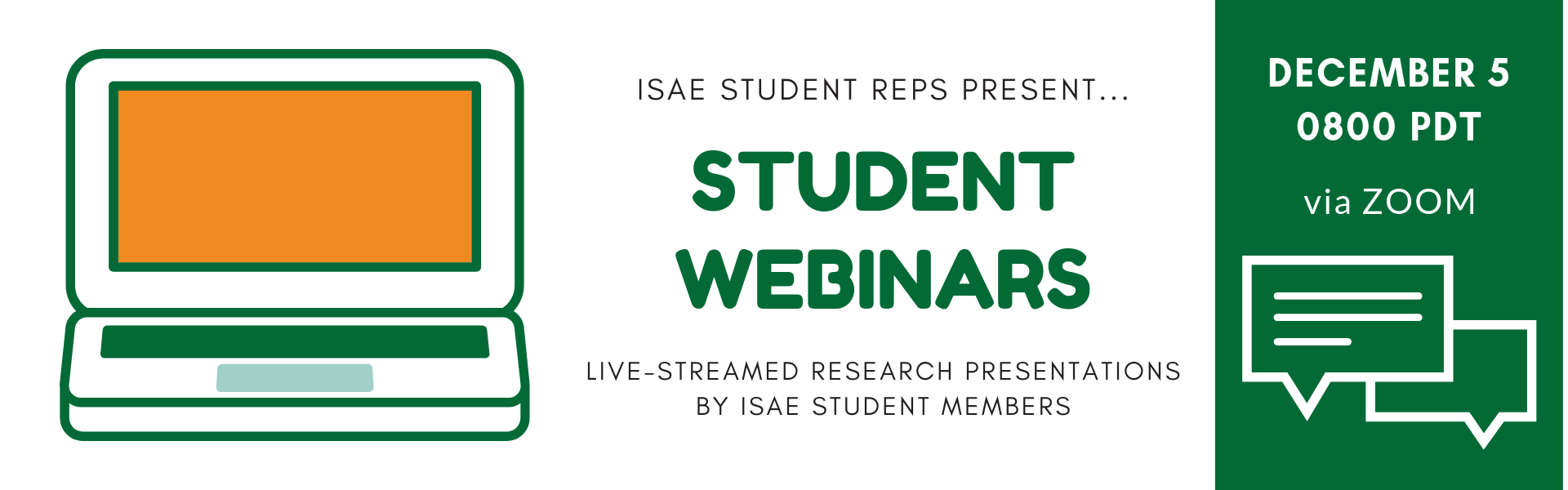 ISAE STUDENT REPS PRESENT...

STUDENT WEBINARS

LIVE-STREAMED RESEARCH PRESENTATIONS BY ISAE STUDENT MEMBERS

DECEMBER 5
0800 PDT

via ZOOM